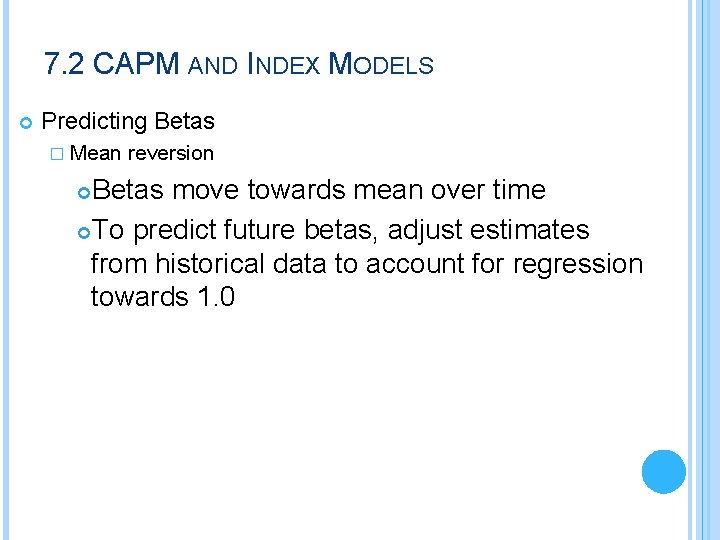 7.2 CAPM AND INDEX MODELS

Predicting Betas

Mean reversion

Betas move towards mean over time

To predict future betas, adjust estimates from historical data to account for regression towards 1.0